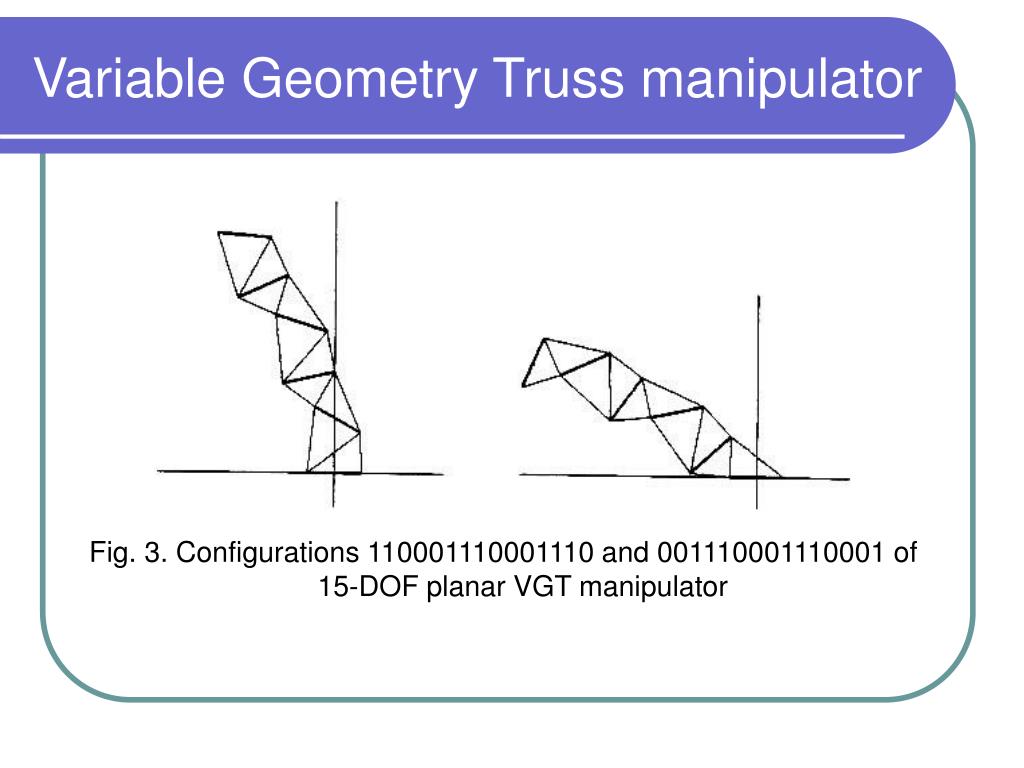 Variable Geometry Truss manipulator

Fig. 3. Configurations 110001110001110 and 001110001110001 of 15-DOF planar VGT manipulator